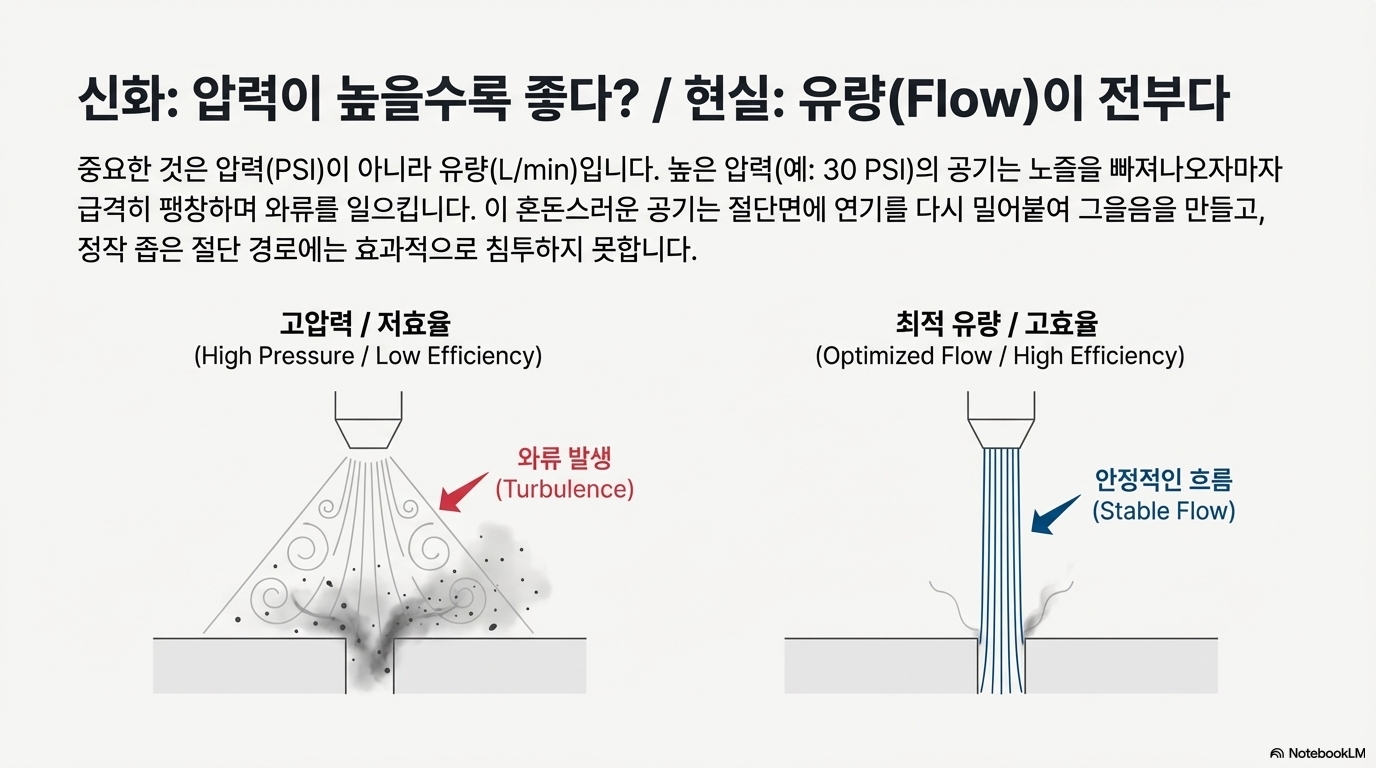 신화: 압력이 높을수록 좋다? / 현실: 유량(Flow)이 전부다

중요한 것은 압력(PSI)이 아니라 유량(L/min)입니다. 높은 압력(예: 30 PSI)의 공기는 노즐을 빠져나오자마자 급격히 팽창하며 와류를 일으킵니다. 이 혼돈스러운 공기는 절단면에 연기를 다시 밀어붙여 그을음을 만들고, 정작 좁은 절단 경로에는 효과적으로 침투하지 못합니다.

고압력 / 저효율
(High Pressure / Low Efficiency)

와류 발생
(Turbulence)

최적 유량 / 고효율
(Optimized Flow / High Efficiency)

안정적인 흐름
(Stable Flow)

NotebookLM